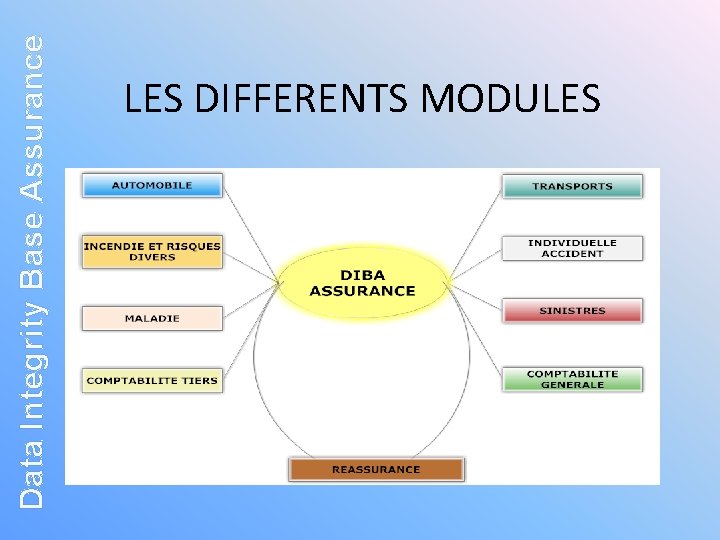 Data Integrity Base Assurance

LES DIFFERENTS MODULES

AUTOMOBILE

INCENDIE ET RISQUES DIVERS

MALADIE

COMPTABILITE TIERS

DIBA ASSURANCE

TRANSPORTS

INDIVIDUELLE ACCIDENT

SINISTRES

COMPTABILITE GENERALE

REASSURANCE